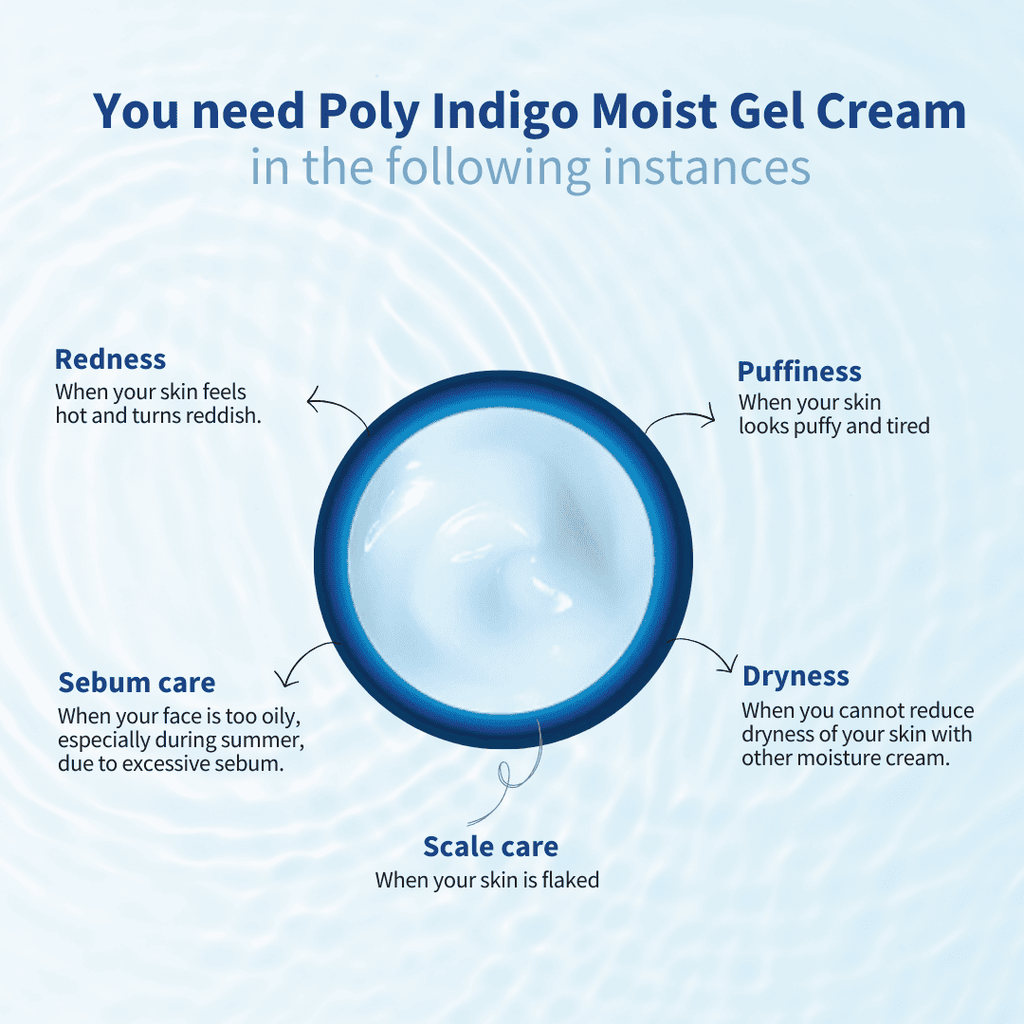 You need Poly Indigo Moist Gel Cream
in the following instances

Redness
When your skin feels hot and turns reddish.

Puffiness
When your skin looks puffy and tired

Sebum care
When your face is too oily, especially during summer, due to excessive sebum.

Dryness
When you cannot reduce dryness of your skin with other moisture cream.

Scale care
When your skin is flaked